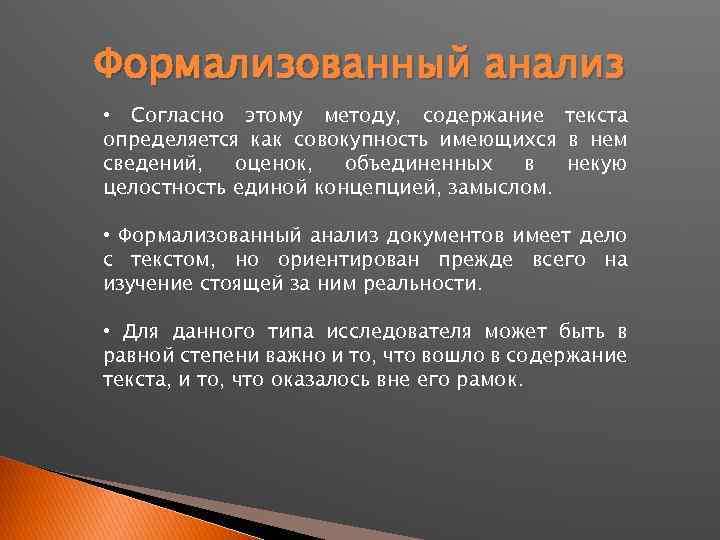 Формализованный анализ

• Согласно этому методу, содержание текста определяется как совокупность имеющихся в нем сведений, оценок, объединенных в некую целостность единой концепцией, замыслом.

• Формализованный анализ документов имеет дело с текстом, но ориентирован прежде всего на изучение стоящей за ним реальности.

• Для данного типа исследователя может быть в равной степени важно и то, что вошло в содержание текста, и то, что оказалось вне его рамок.